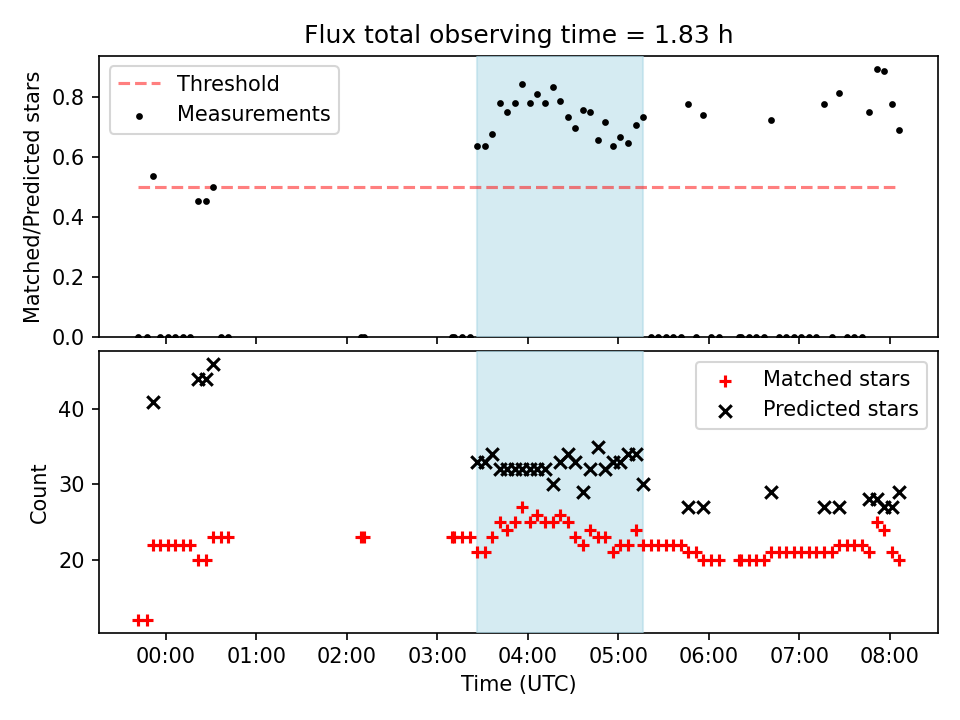 Flux total observing time = 1.83 h

Threshold
Measurements

Matched/Predicted stars

0.8
0.6
0.4
0.2
0.0

Matched stars
Predicted stars

Count

40
30
20

00:00 01:00 02:00 03:00 04:00 05:00 06:00 07:00 08:00

Time (UTC)